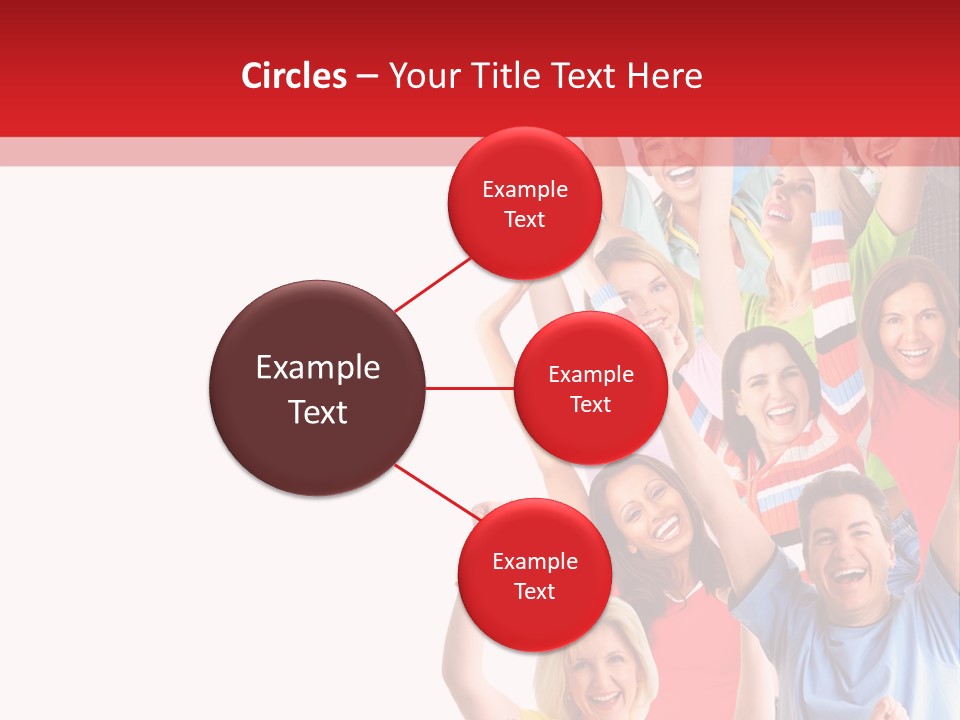 Circles – Your Title Text Here

Example Text

Example Text

Example Text

Example Text